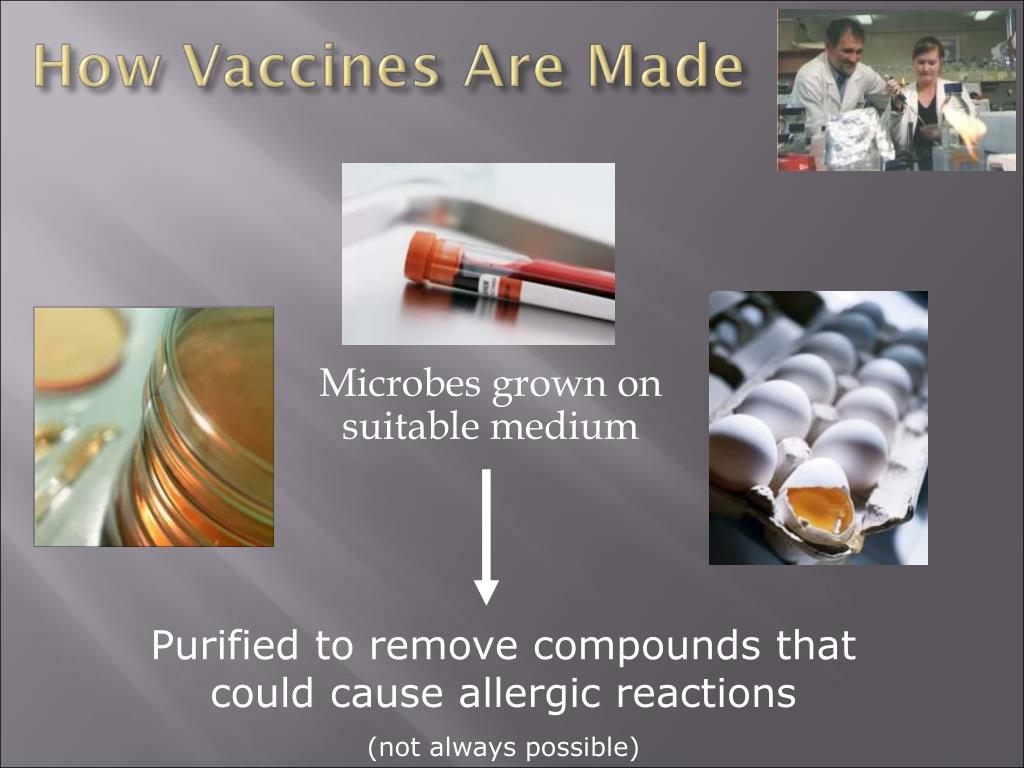 How Vaccines Are Made

Microbes grown on suitable medium

Purified to remove compounds that could cause allergic reactions

(not always possible)